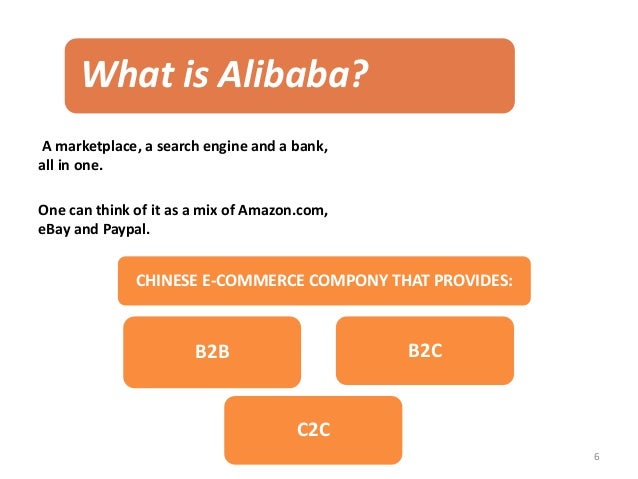 What is Alibaba?

A marketplace, a search engine and a bank, all in one.

One can think of it as a mix of Amazon.com, eBay and Paypal.

CHINESE E-COMMERCE COMPONY THAT PROVIDES:

B2B

B2C

C2C

6